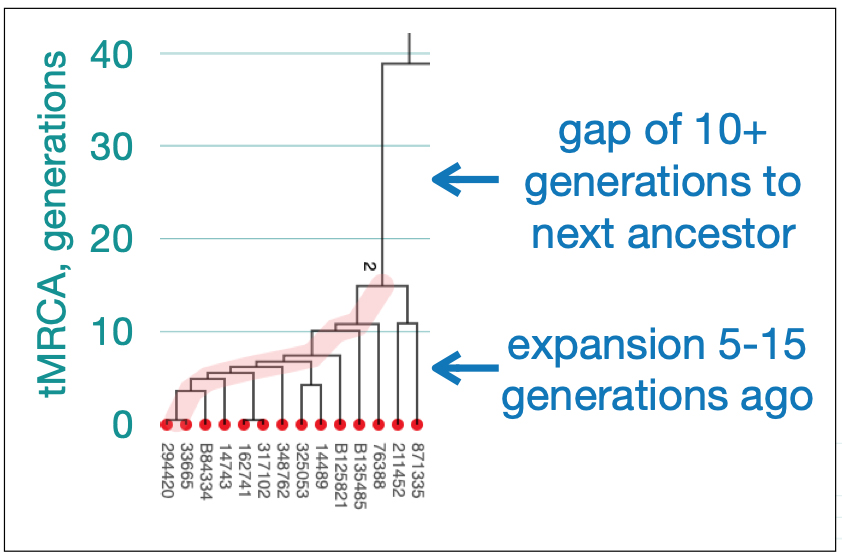 tMRCA, generations

40
30
20
10
0

2

294420
33665
B84334
14743
162741
317102
348762
325053
14489
B125821
B135485
76388
211452
871335

gap of 10+ generations to next ancestor

expansion 5-15 generations ago